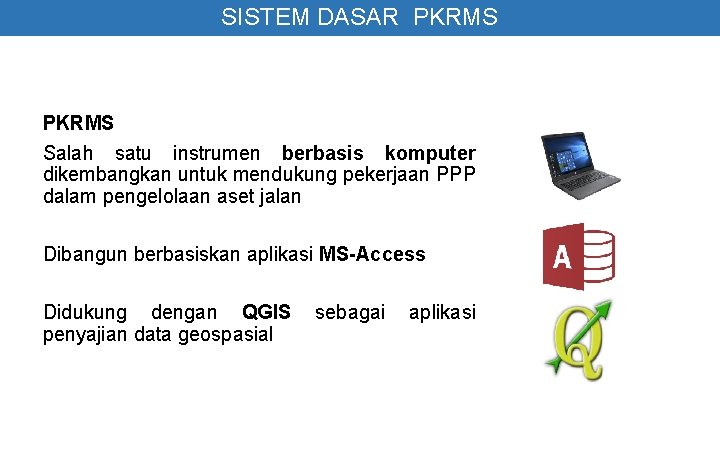 SISTEM DASAR PKRMS

PKRMS

Salah satu instrumen berbasis komputer dikembangkan untuk mendukung pekerjaan PPP dalam pengelolaan aset jalan

Dibangun berbasiskan aplikasi MS-Access

Didukung dengan QGIS sebagai aplikasi penyajian data geospasial

A